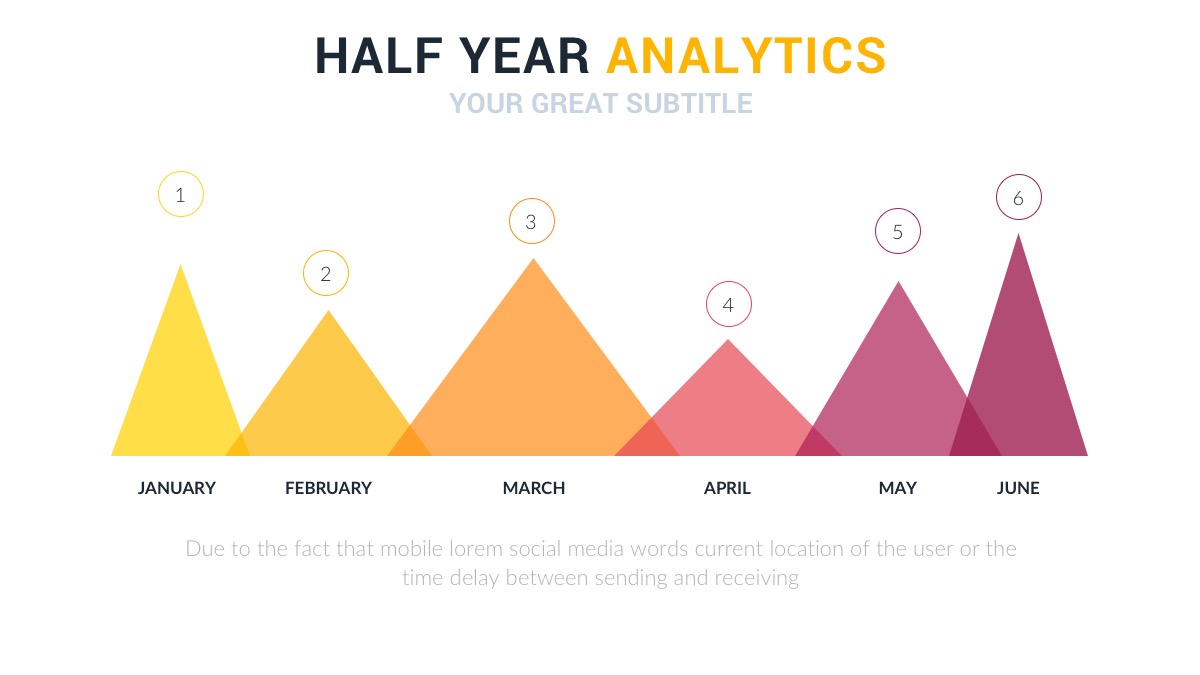 HALF YEAR ANALYTICS
YOUR GREAT SUBTITLE

1
2
3
4
5
6

JANUARY
FEBRUARY
MARCH
APRIL
MAY
JUNE

Due to the fact that mobile lorem social media words current location of the user or the time delay between sending and receiving